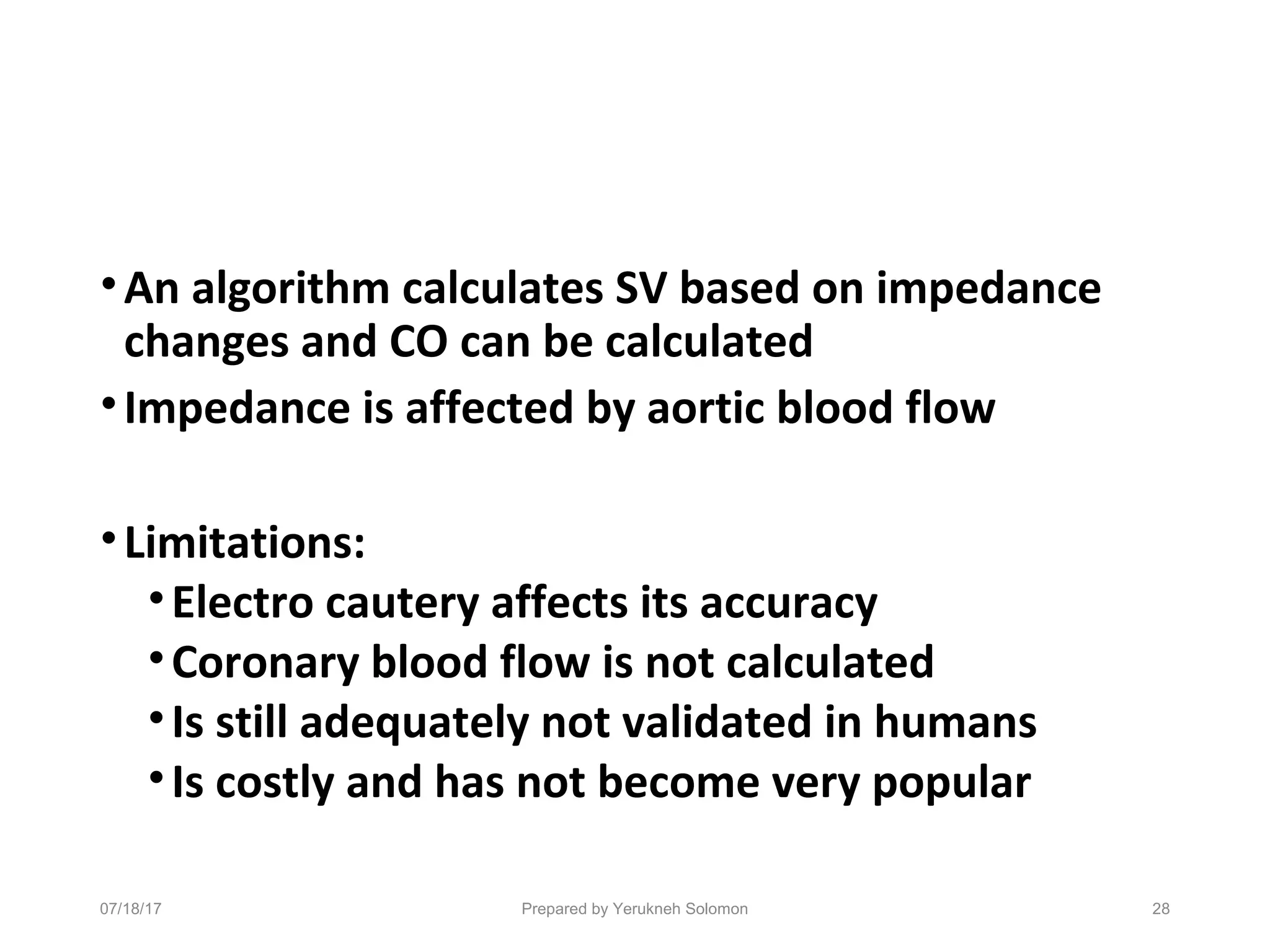 • An algorithm calculates SV based on impedance changes and CO can be calculated
• Impedance is affected by aortic blood flow

• Limitations:
  • Electro cautery affects its accuracy
  • Coronary blood flow is not calculated
  • Is still adequately not validated in humans
  • Is costly and has not become very popular

07/18/17
Prepared by Yerukneh Solomon
28